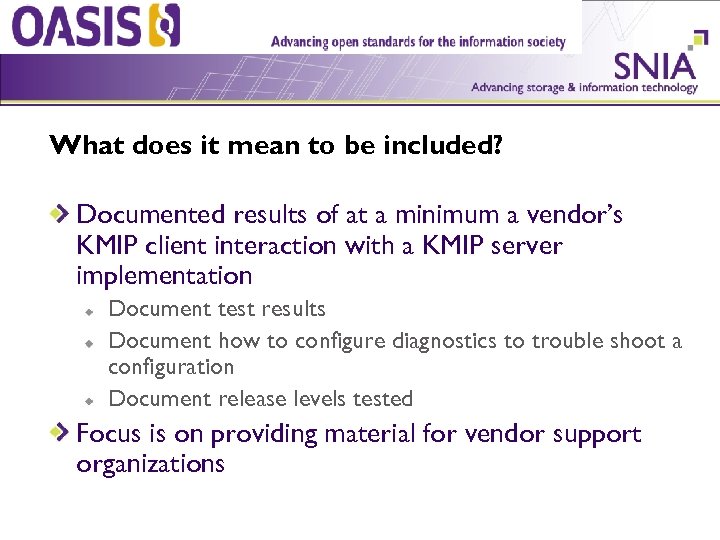 OASIS

Advancing open standards for the information society

SNIA

Advancing storage & information technology

What does it mean to be included?

Documented results of at a minimum a vendor's KMIP client interaction with a KMIP server implementation

Document test results

Document how to configure diagnostics to trouble shoot a configuration

Document release levels tested

Focus is on providing material for vendor support organizations